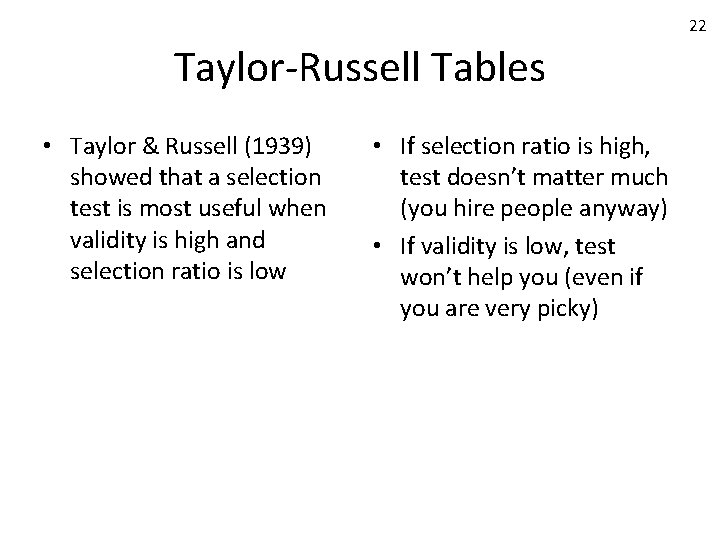 22

Taylor-Russell Tables

• Taylor & Russell (1939) showed that a selection test is most useful when validity is high and selection ratio is low

• If selection ratio is high, test doesn't matter much (you hire people anyway)
• If validity is low, test won't help you (even if you are very picky)